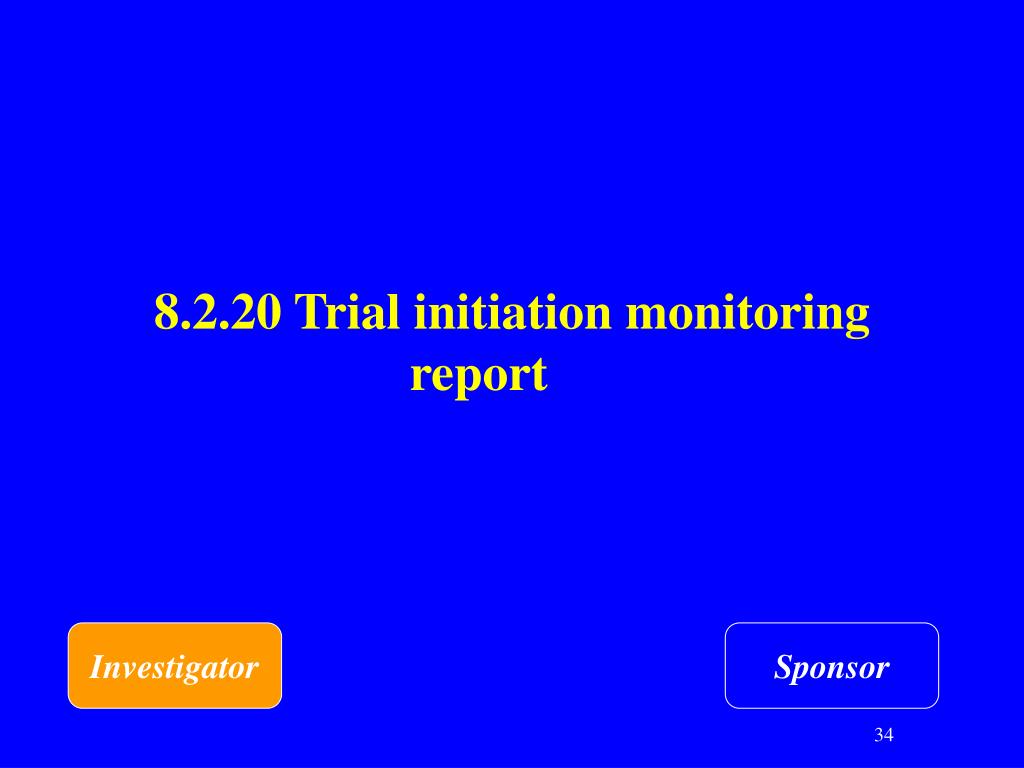 8.2.20 Trial initiation monitoring report

Investigator

Sponsor

34